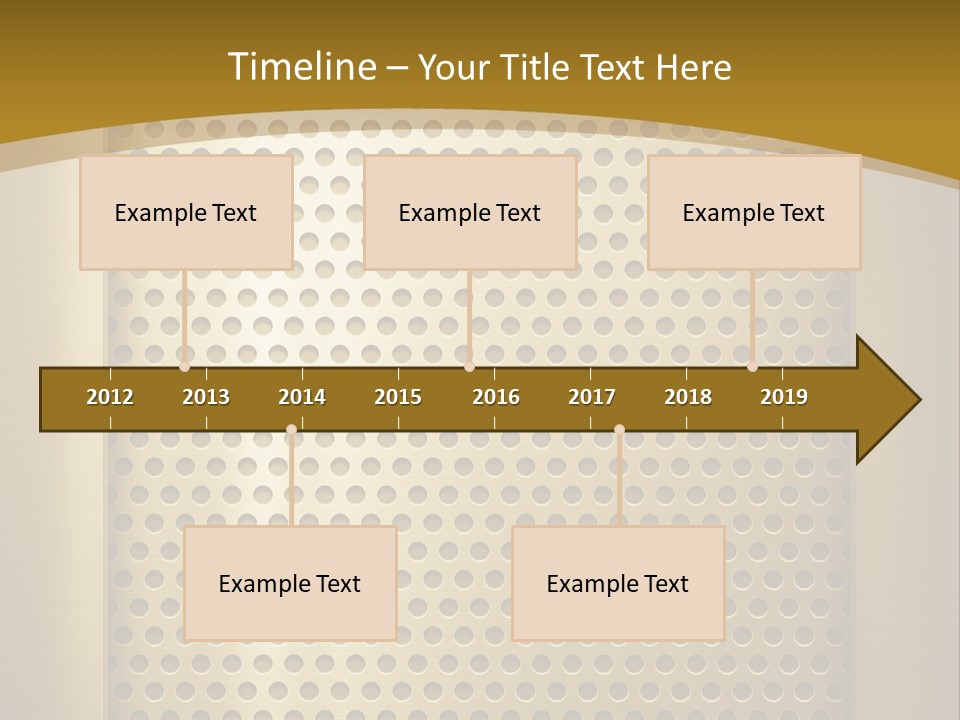 Timeline – Your Title Text Here

Example Text

Example Text

Example Text

2012 2013 2014 2015 2016 2017 2018 2019

Example Text

Example Text